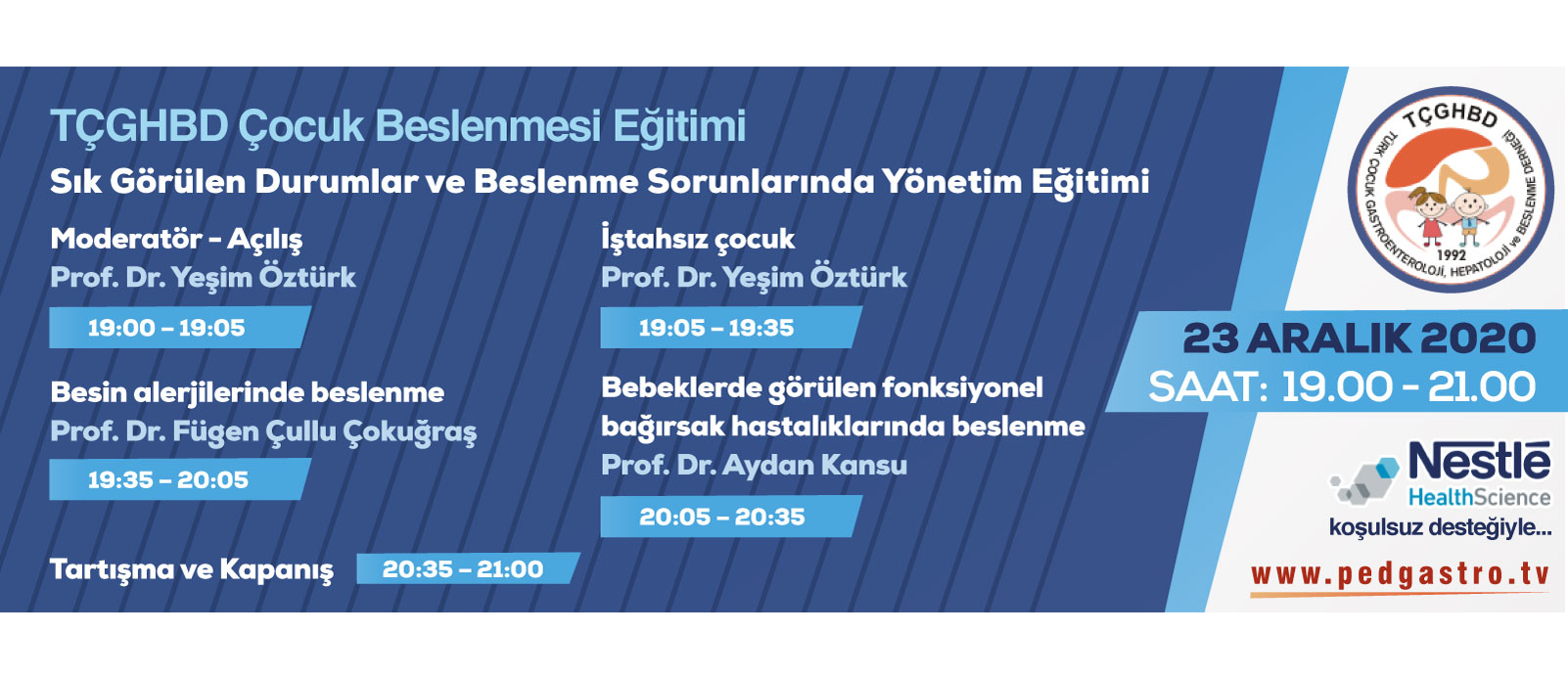 TÇGHBD Çocuk Beslenmesi Eğitimi

Sık Görülen Durumlar ve Beslenme Sorunlarında Yönetim Eğitimi

Moderatör - Açılış
Prof. Dr. Yeşim Öztürk
19:00 – 19:05

Besin alerjilerinde beslenme
Prof. Dr. Fügen Çullu Çokuğraş
19:35 – 20:05

Tartışma ve Kapanış 20:35 – 21:00

İştahsız çocuk
Prof. Dr. Yeşim Öztürk
19:05 – 19:35

Bebeklerde görülen fonksiyonel bağırsak hastalıklarında beslenme
Prof. Dr. Aydan Kansu
20:05 – 20:35

TÇGHBD
TÜRK ÇOCUK GASTROENTEROLOJİ, HEPATOLOJİ ve BESLENME DERNEĞİ
1992

23 ARALIK 2020
SAAT: 19.00 - 21.00

Nestlé
HealthScience
koşulsuz desteğiyle...

www.pedgastro.tv